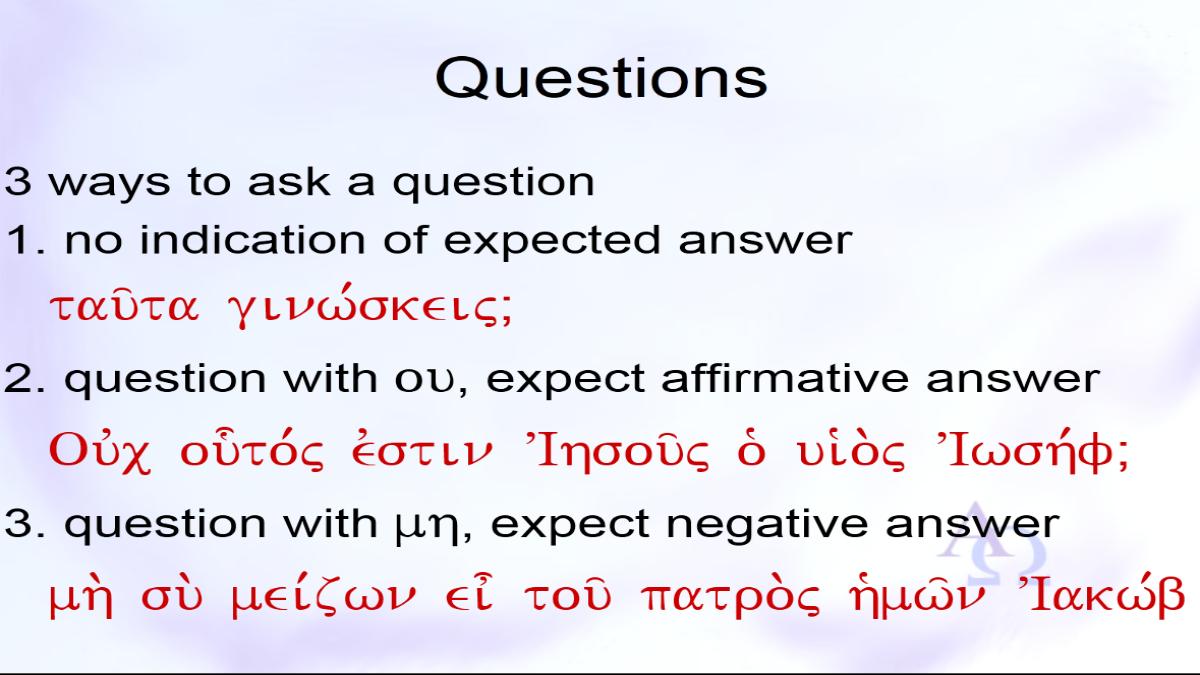 Questions

3 ways to ask a question

1. no indication of expected answer

ταῦτα γινώσκεις;

2. question with ου, expect affirmative answer

Οὐχ οὗτός ἐστιν Ἰησοῦς ὁ υἱὸς Ἰωσήφ;

3. question with μη, expect negative answer

μὴ σὺ μείζων εἶ τοῦ πατρὸς ἡμῶν Ἰακώβ